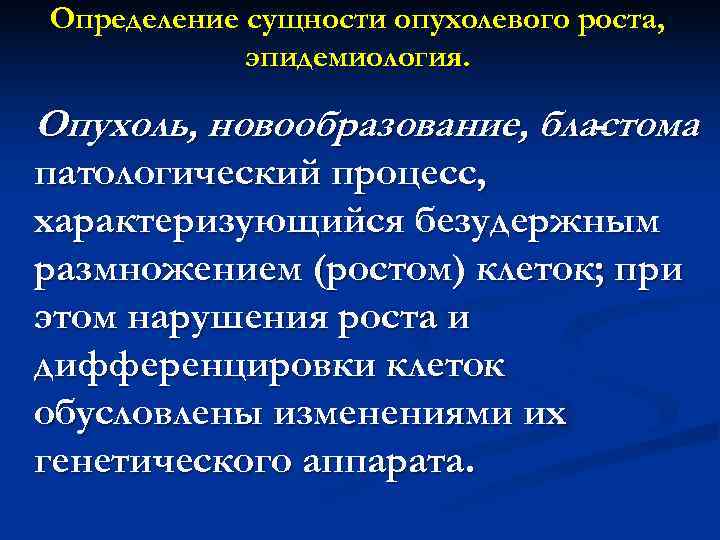 Определение сущности опухолевого роста, эпидемиология.

Опухоль, новообразование, бластома патологический процесс, характеризующийся безудержным размножением (ростом) клеток; при этом нарушения роста и дифференцировки клеток обусловлены изменениями их генетического аппарата.